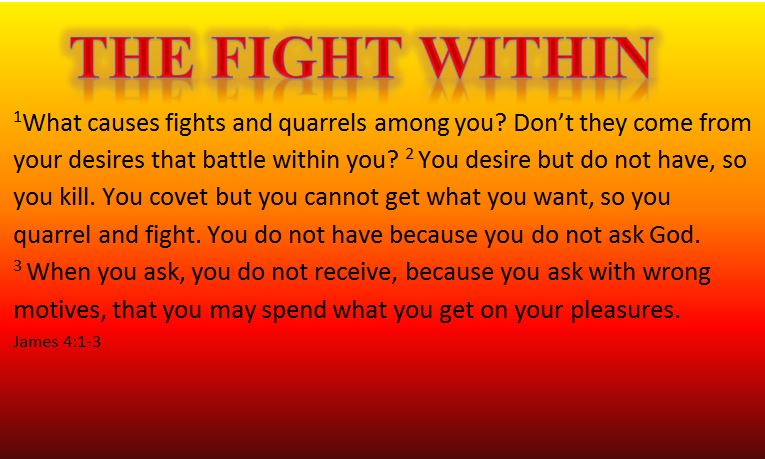 THE FIGHT WITHIN

$^1$What causes fights and quarrels among you? Don't they come from your desires that battle within you? $^2$ You desire but do not have, so you kill. You covet but you cannot get what you want, so you quarrel and fight. You do not have because you do not ask God. $^3$ When you ask, you do not receive, because you ask with wrong motives, that you may spend what you get on your pleasures.
James 4:1-3